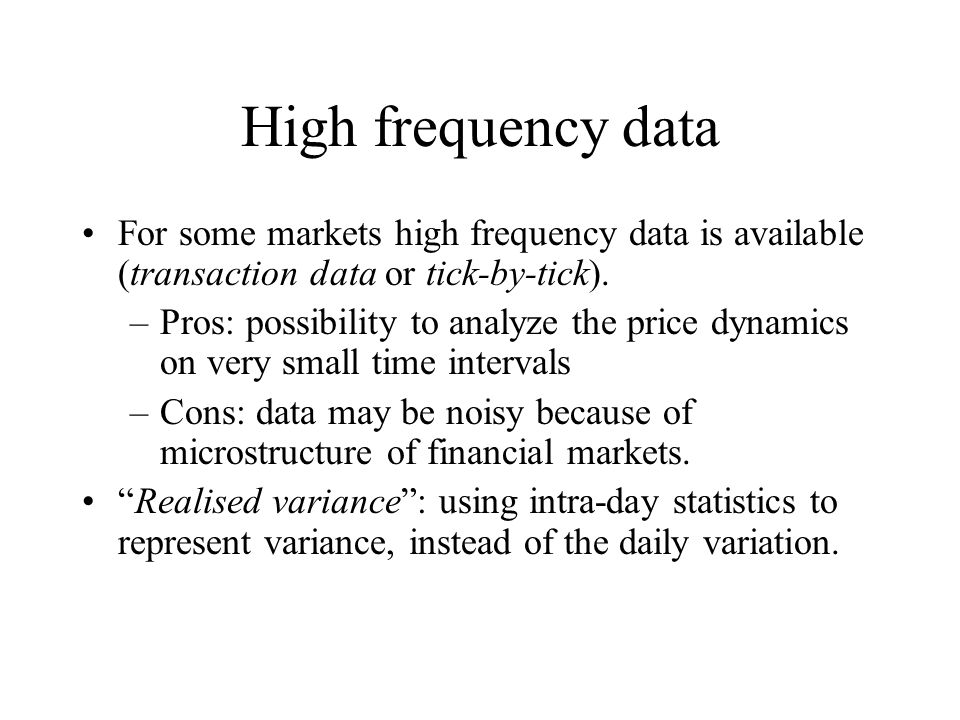 High frequency data

• For some markets high frequency data is available (transaction data or tick-by-tick).
– Pros: possibility to analyze the price dynamics on very small time intervals
– Cons: data may be noisy because of microstructure of financial markets.
• “Realised variance”: using intra-day statistics to represent variance, instead of the daily variation.